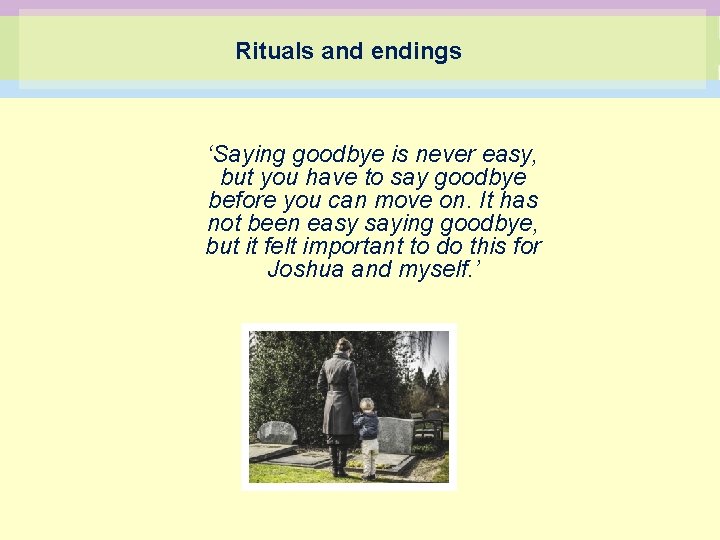 Rituals and endings

‘Saying goodbye is never easy, but you have to say goodbye before you can move on. It has not been easy saying goodbye, but it felt important to do this for Joshua and myself.’